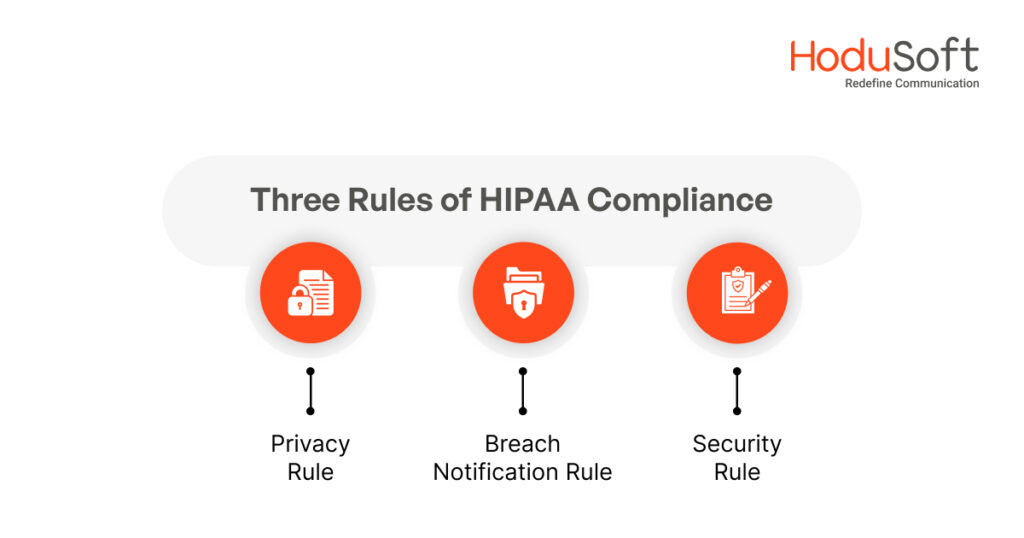 HoduSoft
Redefine Communication

Three Rules of HIPAA Compliance

Privacy Rule

Breach Notification Rule

Security Rule